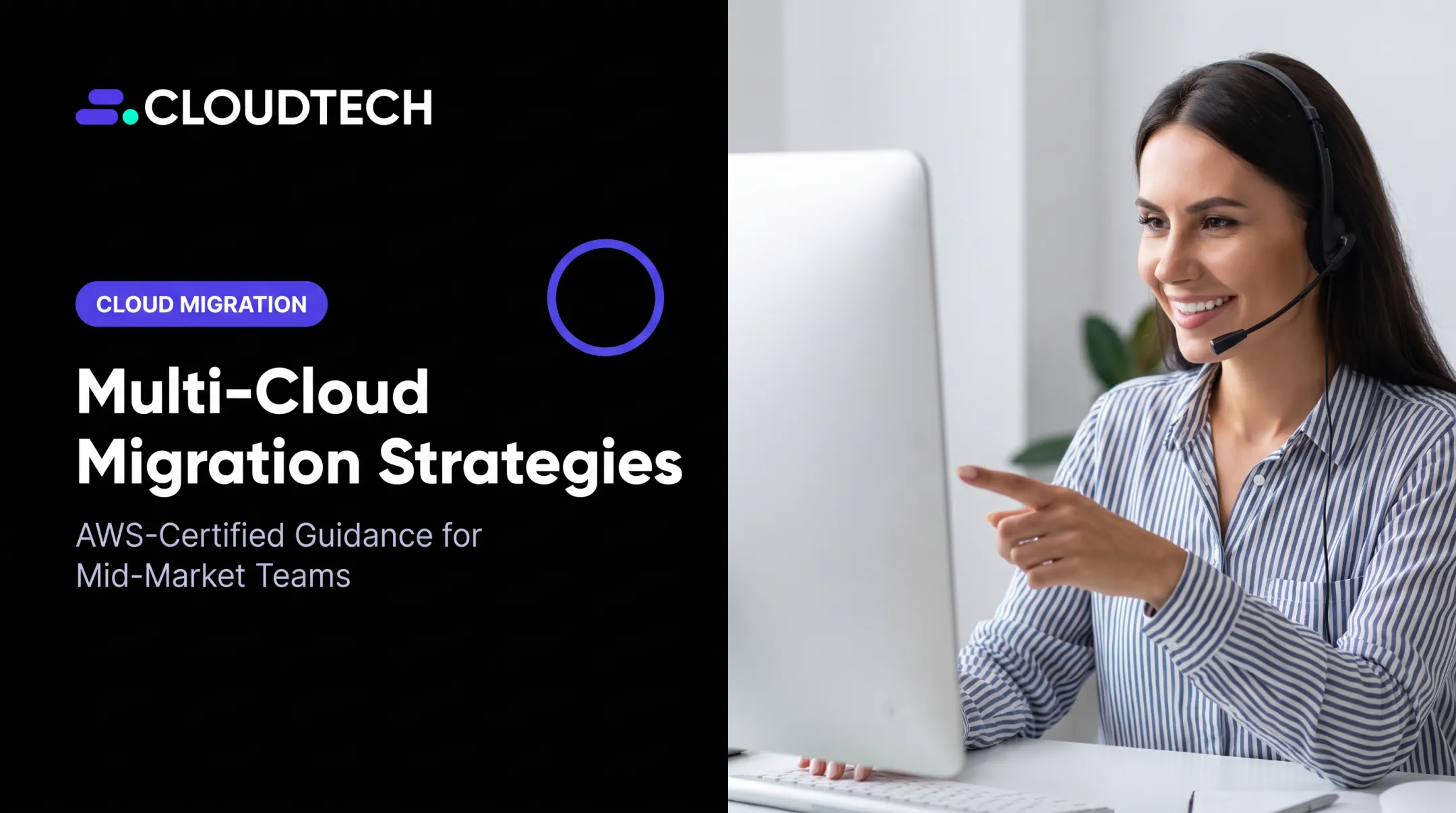 CLOUDTECH

CLOUD MIGRATION

Multi-Cloud Migration Strategies

AWS-Certified Guidance for Mid-Market Teams